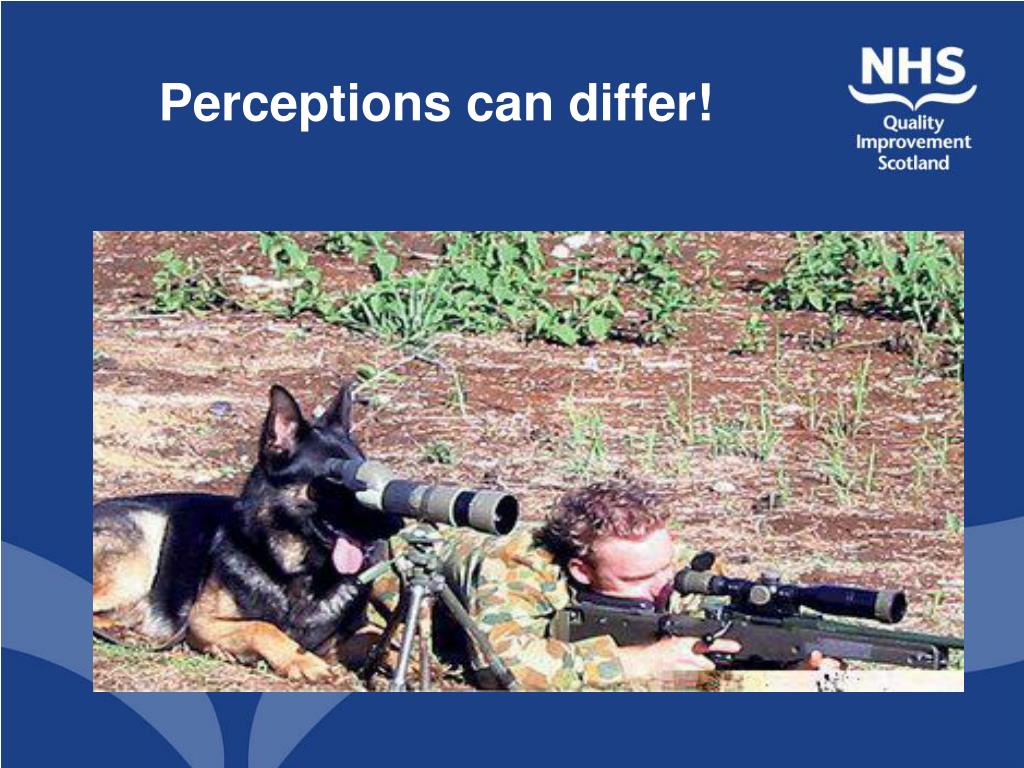 Perceptions can differ!

NHS
Quality
Improvement
Scotland